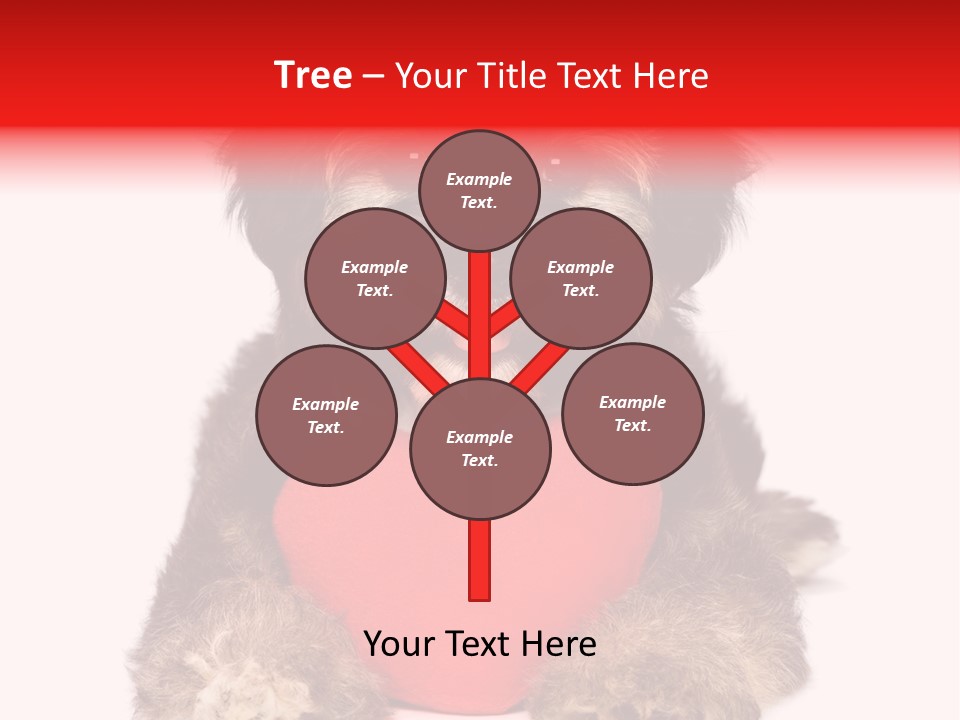 Tree – Your Title Text Here

Example Text.

Example Text.

Example Text.

Example Text.

Example Text.

Example Text.

Your Text Here